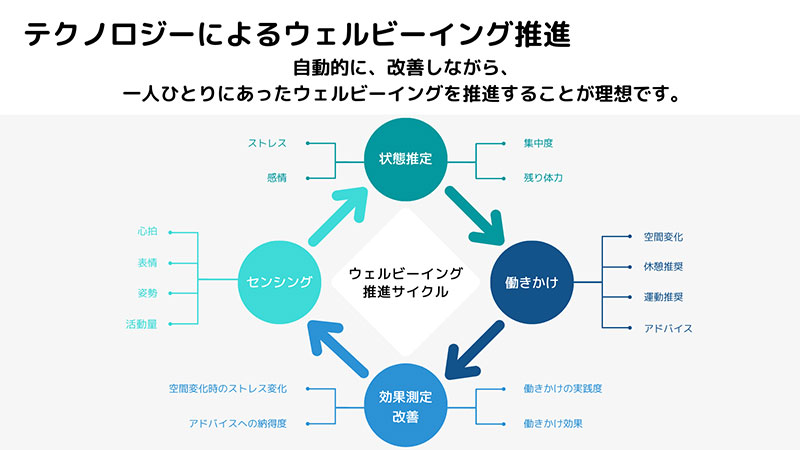 テクノロジーによるウェルビーイング推進

自動的に、改善しながら、
一人ひとりにあったウェルビーイングを推進することが理想です。

ストレス
感情
状態推定
集中度
残り体力

心拍
表情
姿勢
活動量
センシング

ウェルビーイング
推進サイクル

働きかけ
空間変化
休憩推奨
運動推奨
アドバイス

空間変化時のストレス変化
アドバイスへの納得度
効果測定
改善
働きかけの実践度
働きかけ効果